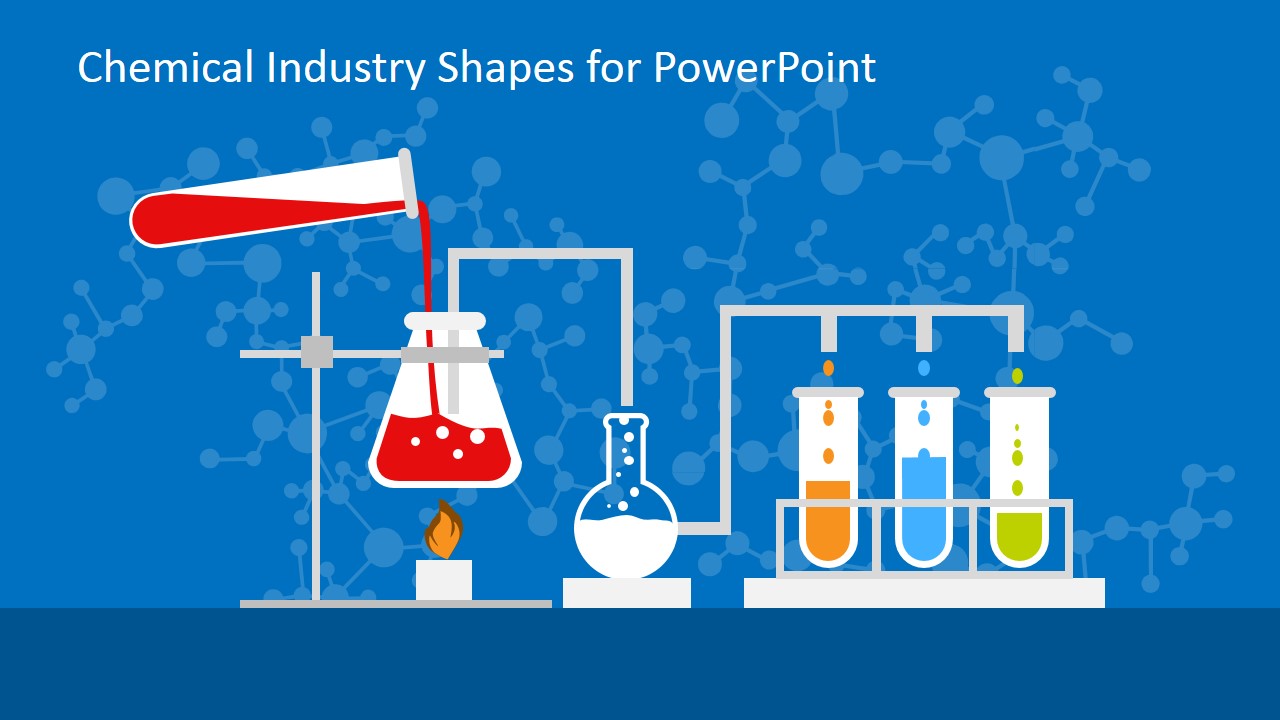 Chemical Industry Shapes for PowerPoint